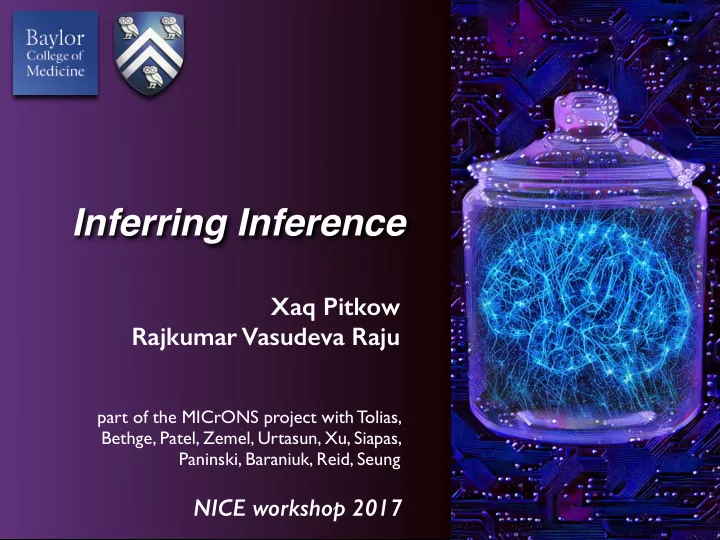 Baylor College of Medicine

Inferring Inference

Xaq Pitkow
Rajkumar Vasudeva Raju

part of the MICrONS project with Tolias, Bethge, Patel, Zemel, Urtasun, Xu, Siapas, Paninski, Baraniuk, Reid, Seung

NICE workshop 2017